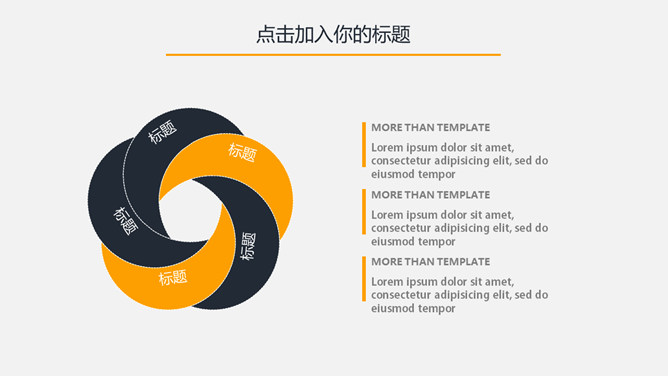 点击加入你的标题

标题

标题

标题

标题

标题

MORE THAN TEMPLATE

Lorem ipsum dolor sit amet, consectetur adipisicing elit, sed do eiusmod tempor

MORE THAN TEMPLATE

Lorem ipsum dolor sit amet, consectetur adipisicing elit, sed do eiusmod tempor

MORE THAN TEMPLATE

Lorem ipsum dolor sit amet, consectetur adipisicing elit, sed do eiusmod tempor